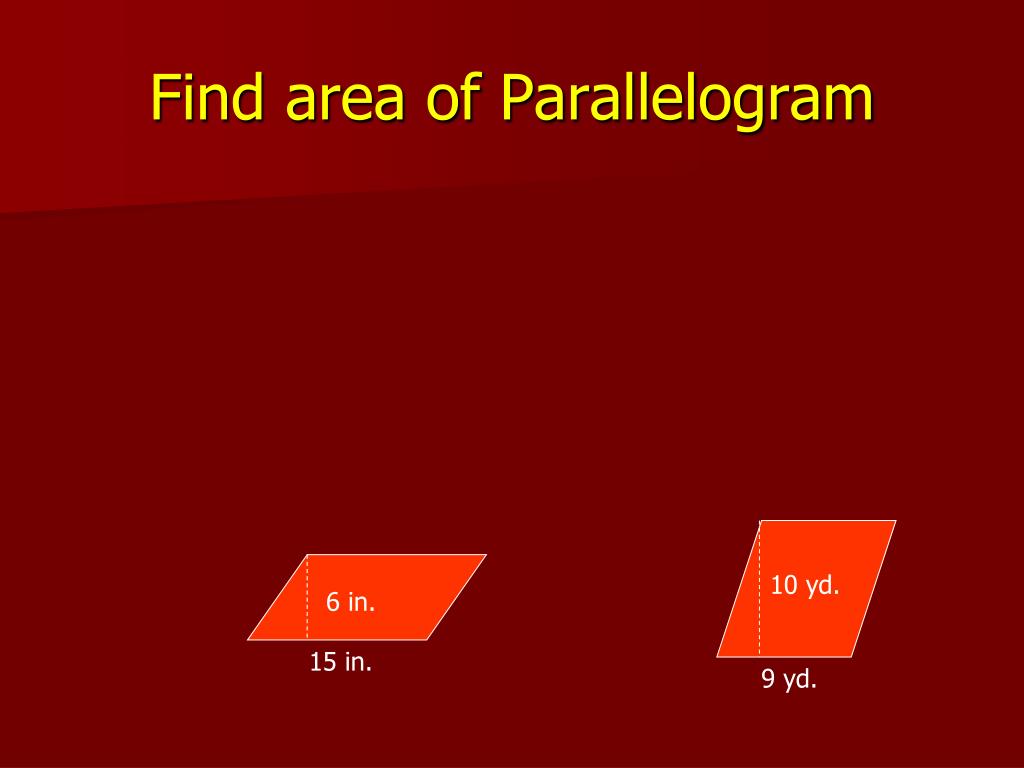 Find area of Parallelogram

6 in.

15 in.

10 yd.

9 yd.